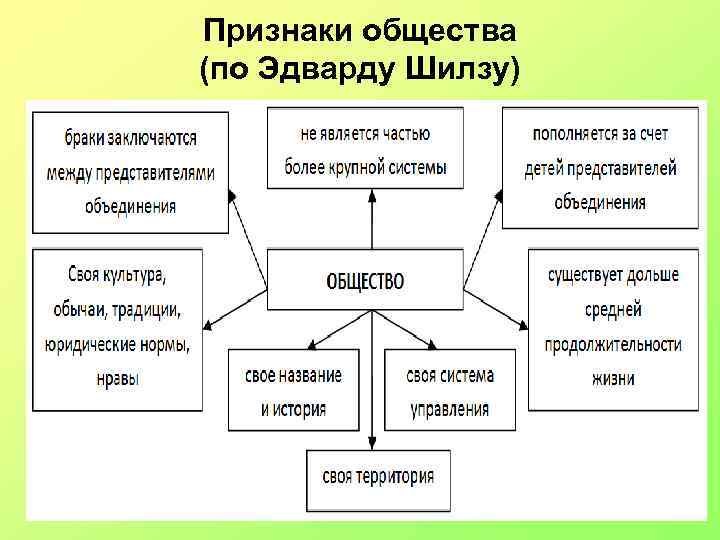 Признаки общества
(по Эдварду Шилзу)

браки заключаются между представителями объединения

не является частью более крупной системы

пополняется за счет детей представителей объединения

Своя культура, обычаи, традиции, юридические нормы, нравы

ОБЩЕСТВО

существует дольше средней продолжительности жизни

свое название и история

своя система управления

своя территория